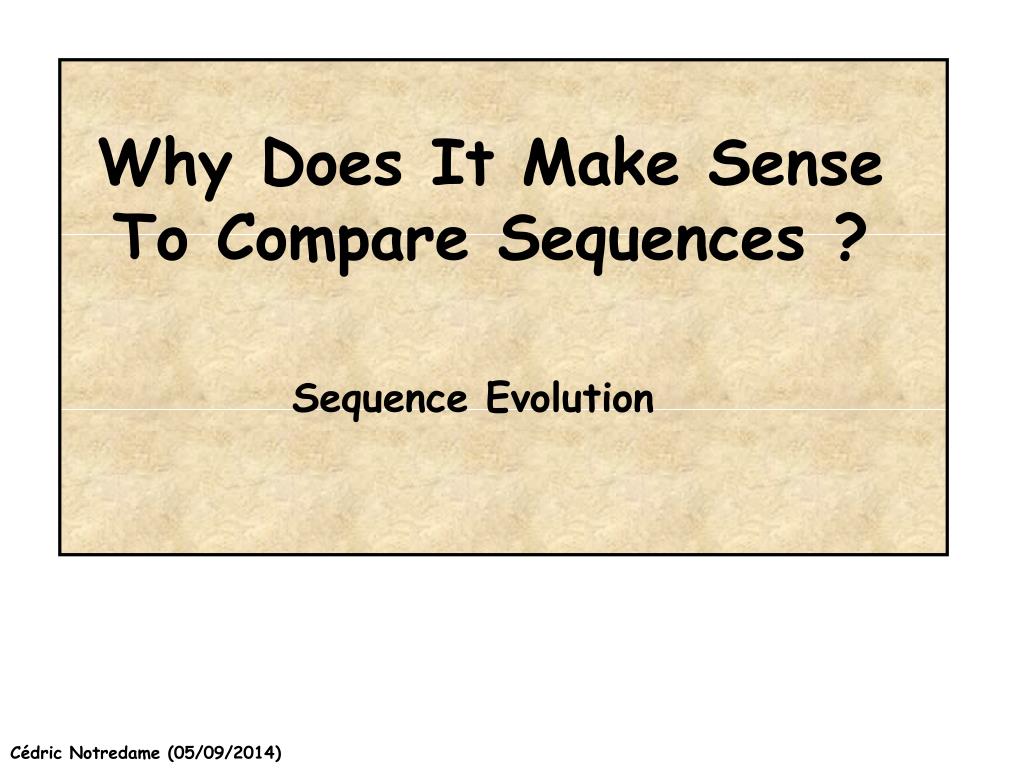 Why Does It Make Sense To Compare Sequences ?

Sequence Evolution

Cédric Notredame (05/09/2014)